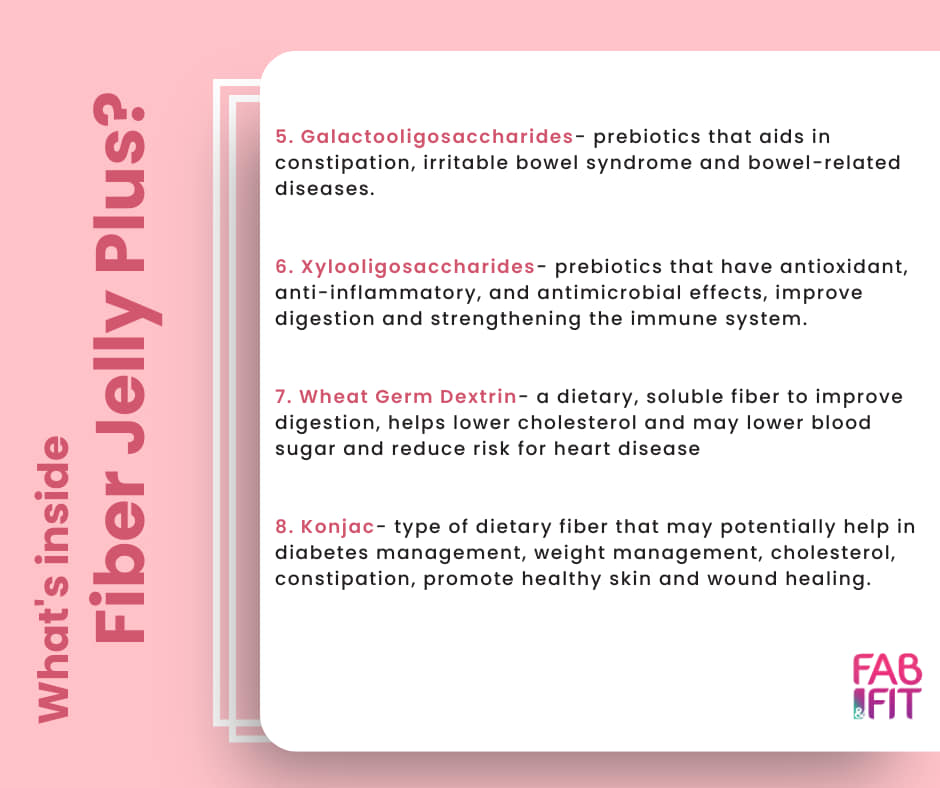 What's inside
Fiber Jelly Plus?

5. Galactooligosaccharides- prebiotics that aids in constipation, irritable bowel syndrome and bowel-related diseases.

6. Xylooligosaccharides- prebiotics that have antioxidant, anti-inflammatory, and antimicrobial effects, improve digestion and strengthening the immune system.

7. Wheat Germ Dextrin- a dietary, soluble fiber to improve digestion, helps lower cholesterol and may lower blood sugar and reduce risk for heart disease

8. Konjac- type of dietary fiber that may potentially help in diabetes management, weight management, cholesterol, constipation, promote healthy skin and wound healing.

FAB & FIT